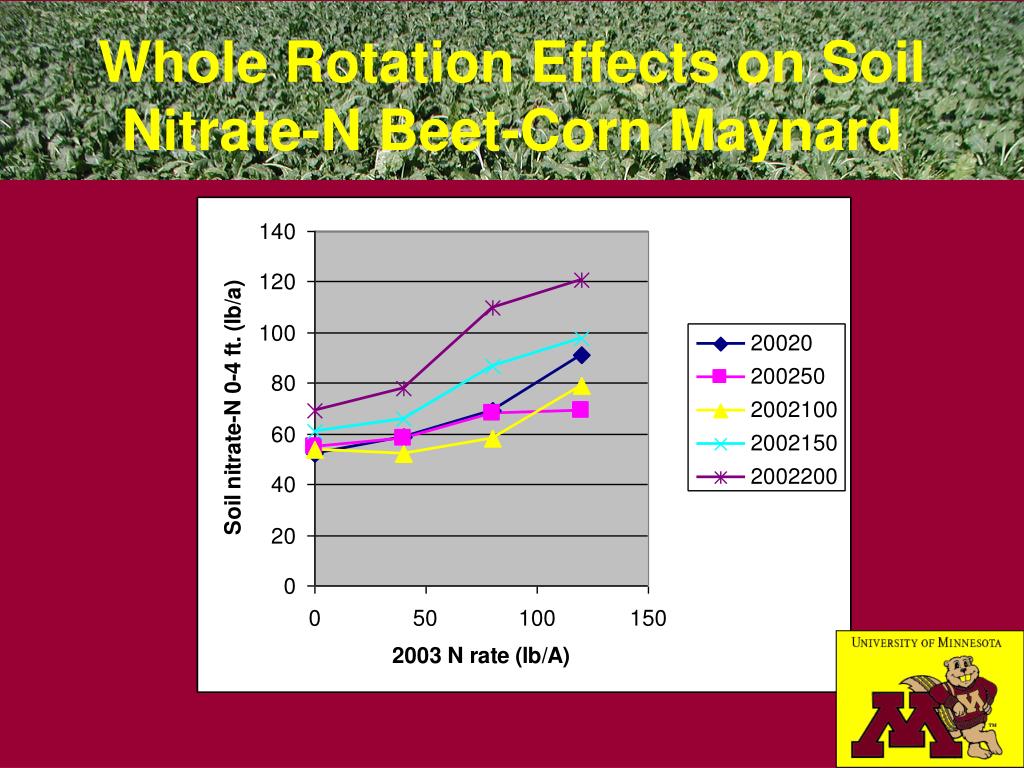 Whole Rotation Effects on Soil Nitrate-N Beet-Corn Maynard

Soil nitrate-N 0-4 ft. (lb/a)

140
120
100
80
60
40
20
0

0
50
100
150

2003 N rate (lb/A)

20020
200250
2002100
2002150
2002200

UNIVERSITY OF MINNESOTA
M
TM